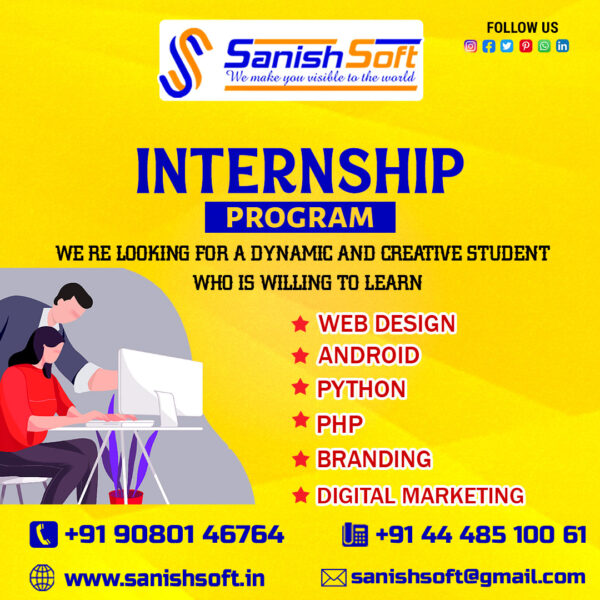 Sanish Soft
We make you visible to the world

FOLLOW US

INTERNSHIP
PROGRAM

WE RE LOOKING FOR A DYNAMIC AND CREATIVE STUDENT WHO IS WILLING TO LEARN

★ WEB DESIGN
★ ANDROID
★ PYTHON
★ PHP
★ BRANDING
★ DIGITAL MARKETING

+91 90801 46764
+91 44 485 100 61
www.sanishsoft.in
sanishsoft@gmail.com